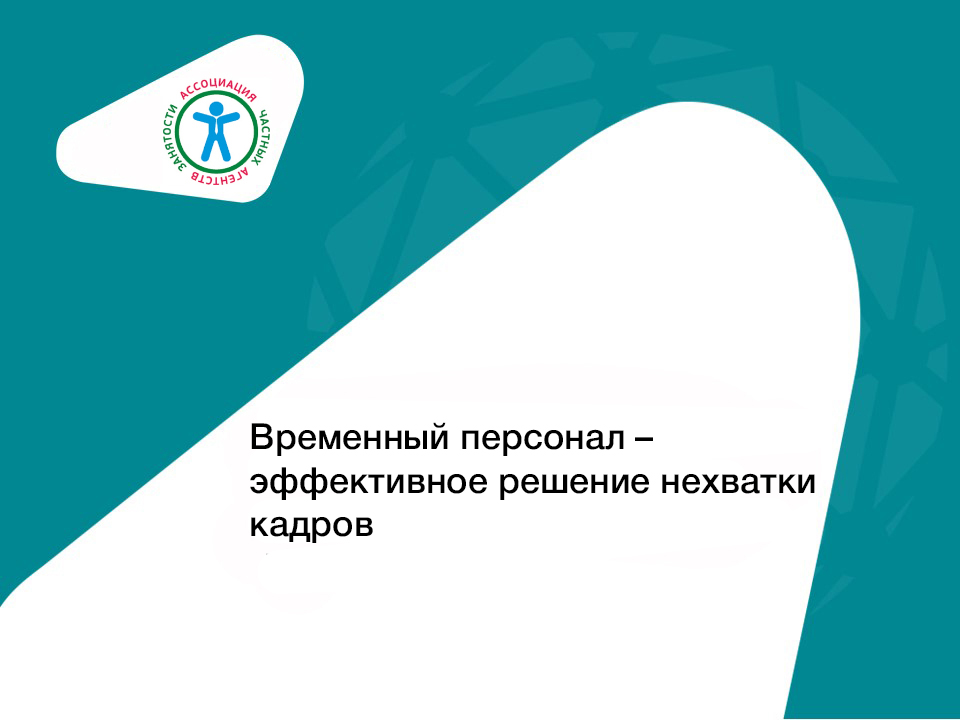 АССОЦИАЦИЯ ЧАСТНЫХ АГЕНТСТВ ЗАНЯТОСТИ

Временный персонал – эффективное решение нехватки кадров